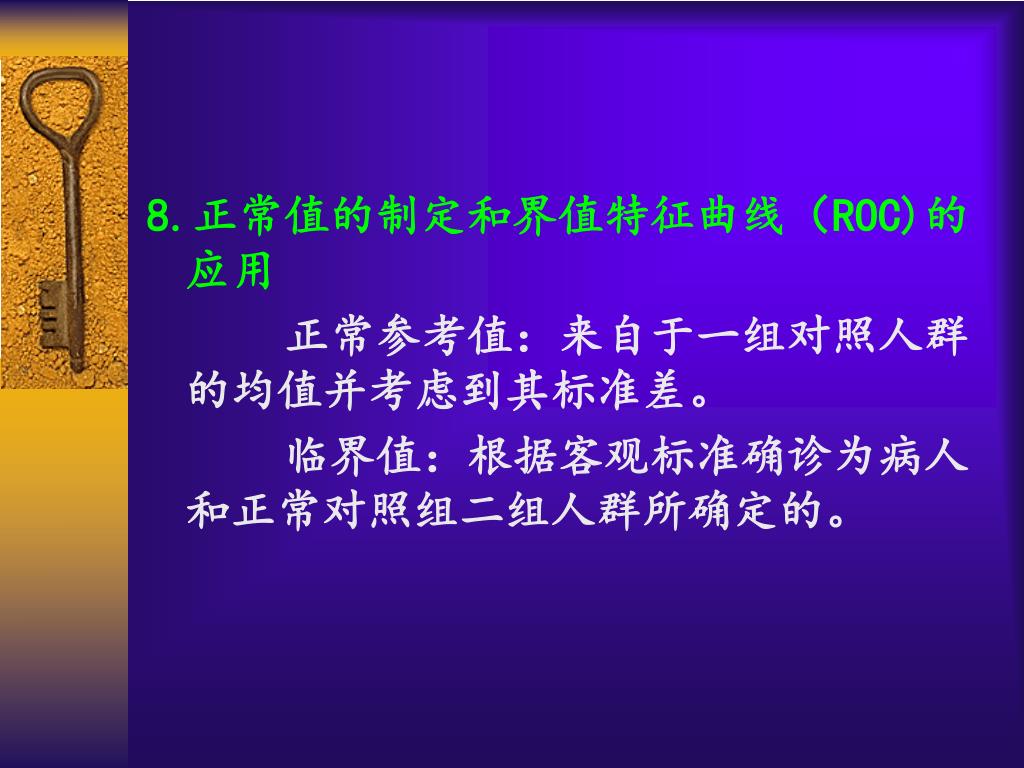 8.正常值的制定和界值特征曲线（ROC)的应用

正常参考值：来自于一组对照人群的均值并考虑到其标准差。

临界值：根据客观标准确诊为病人和正常对照组二组人群所确定的。